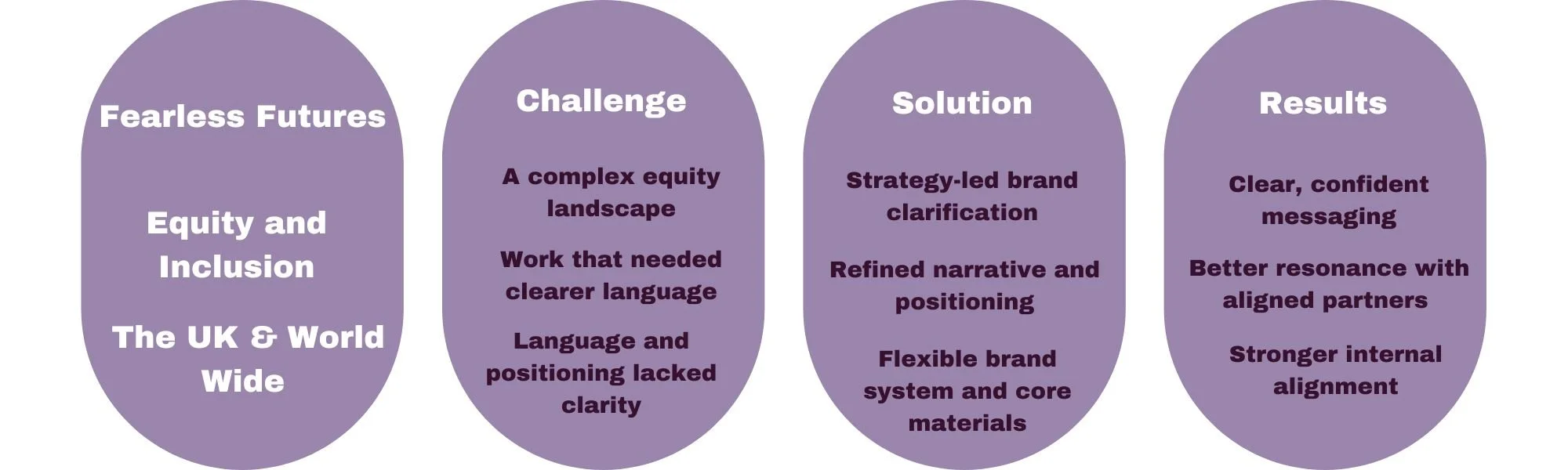 Fearless Futures

Equity and Inclusion

The UK & World Wide

Challenge

A complex equity landscape

Work that needed clearer language

Language and positioning lacked clarity

Solution

Strategy-led brand clarification

Refined narrative and positioning

Flexible brand system and core materials

Results

Clear, confident messaging

Better resonance with aligned partners

Stronger internal alignment